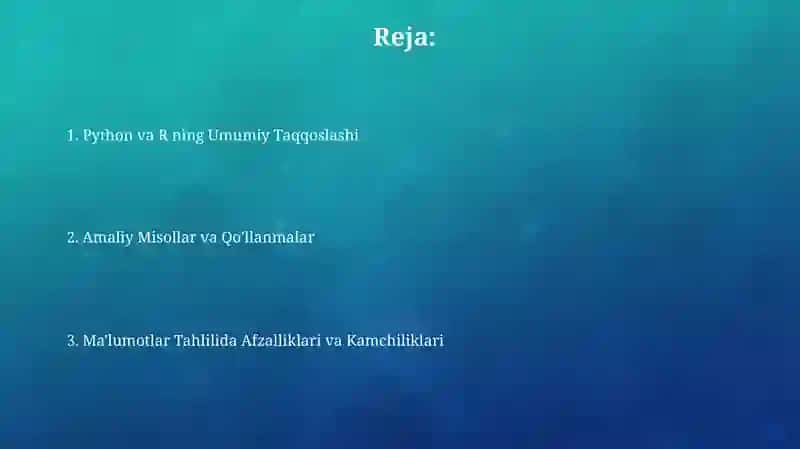 Reja:

1. Python va R ning Umumiy Taqqoslashi

2. Amaliy Misollar va Qo'llanmalar

3. Ma'lumotlar Tahlilida Afzalliklari va Kamchiliklari